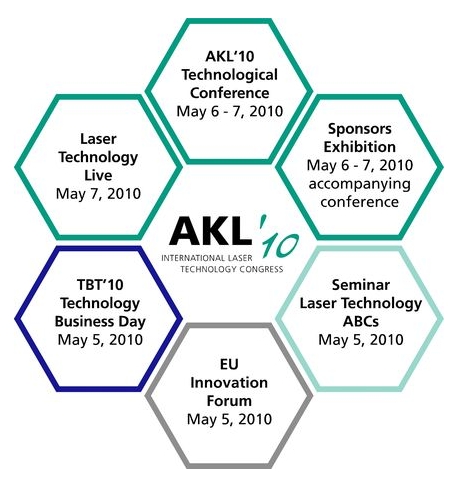 AKL'10
Technological
Conference
May 6 - 7, 2010

Laser
Technology
Live
May 7, 2010

Sponsors
Exhibition
May 6 - 7, 2010
accompanying
conference

AKL'10
INTERNATIONAL LASER
TECHNOLOGY CONGRESS

TBT'10
Technology
Business Day
May 5, 2010

Seminar
Laser Technology
ABCs
May 5, 2010

EU
Innovation
Forum
May 5, 2010